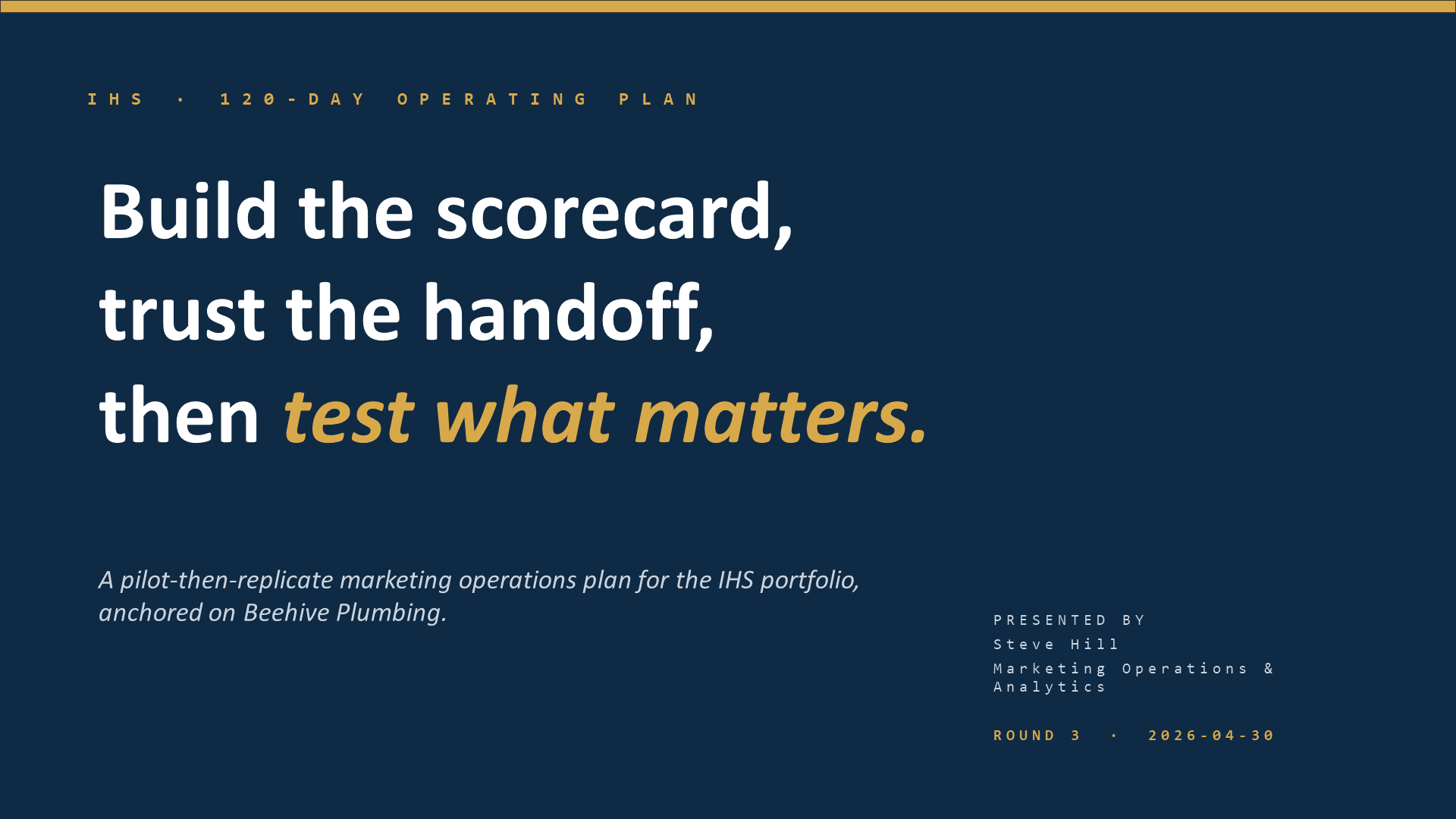 IHS · 120-DAY OPERATING PLAN

Build the scorecard, trust the handoff, then test what matters.

A pilot-then-replicate marketing operations plan for the IHS portfolio, anchored on Beehive Plumbing.

PRESENTED BY
Steve Hill
Marketing Operations & Analytics

ROUND 3 · 2026-04-30